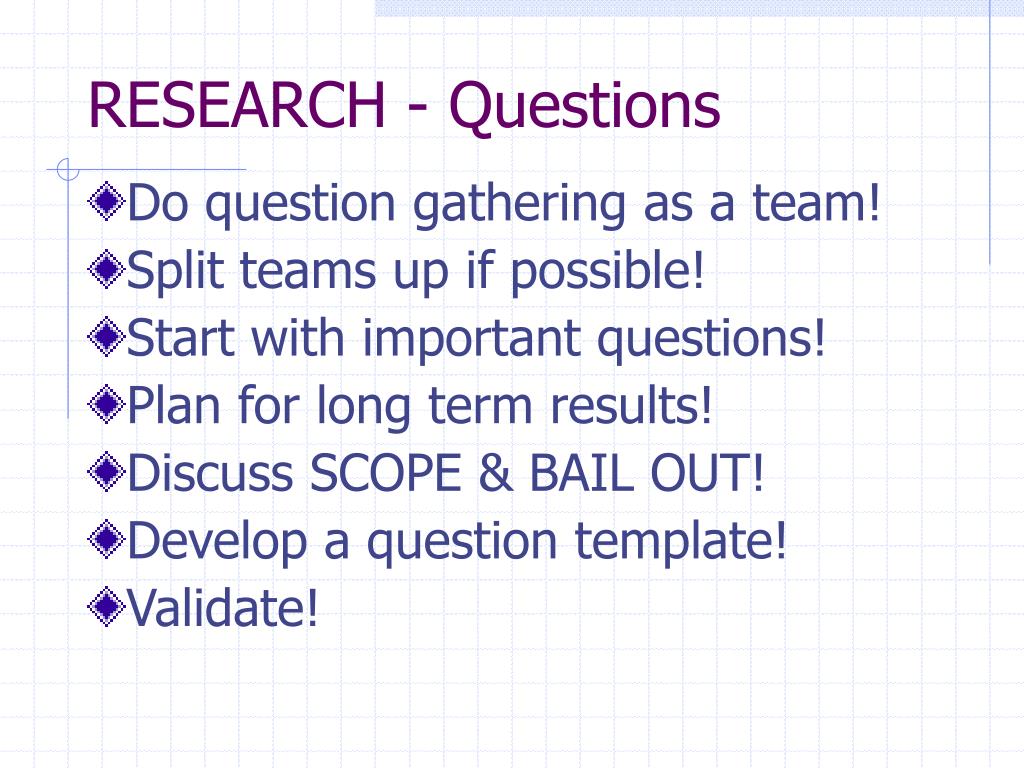 RESEARCH - Questions

Do question gathering as a team!
Split teams up if possible!
Start with important questions!
Plan for long term results!
Discuss SCOPE & BAIL OUT!
Develop a question template!
Validate!